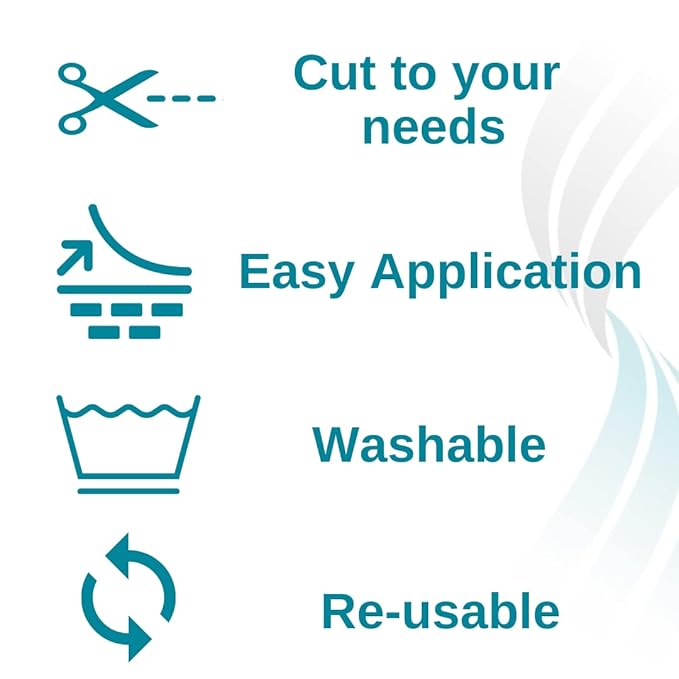 Cut to your needs

Easy Application

Washable

Re-usable